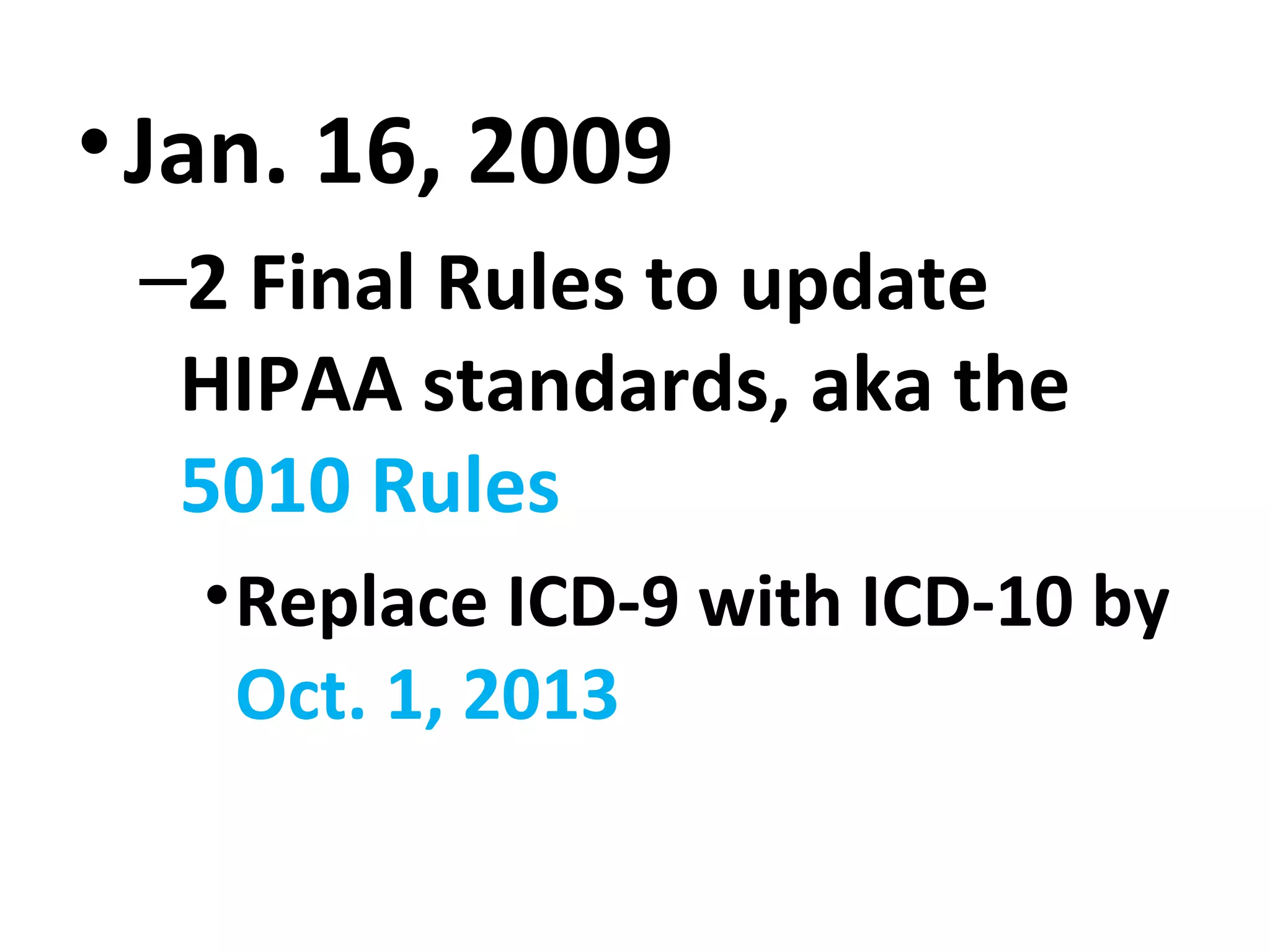 • Jan. 16, 2009

– 2 Final Rules to update HIPAA standards, aka the 5010 Rules

• Replace ICD-9 with ICD-10 by Oct. 1, 2013